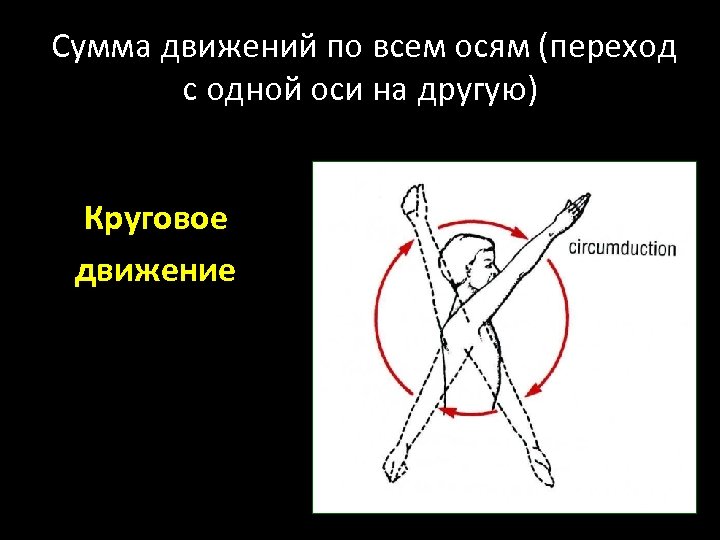 Сумма движений по всем осям (переход с одной оси на другую)

Круговое движение

circumduction